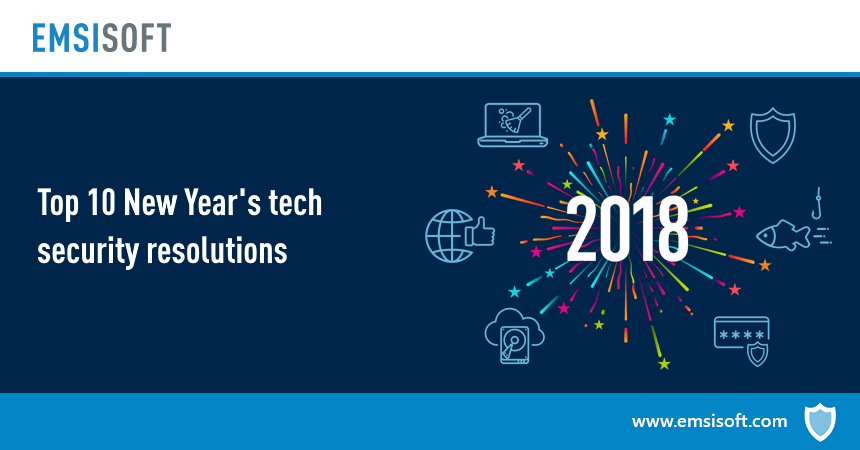 EMSISOFT

Top 10 New Year's tech security resolutions

2018

****

www.emsisoft.com